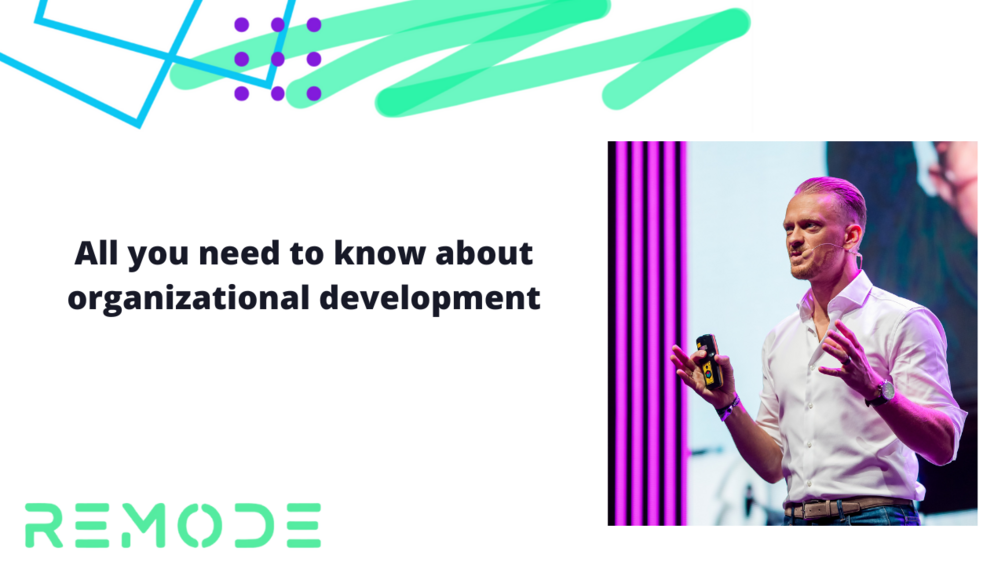 All you need to know about organizational development

REMODE